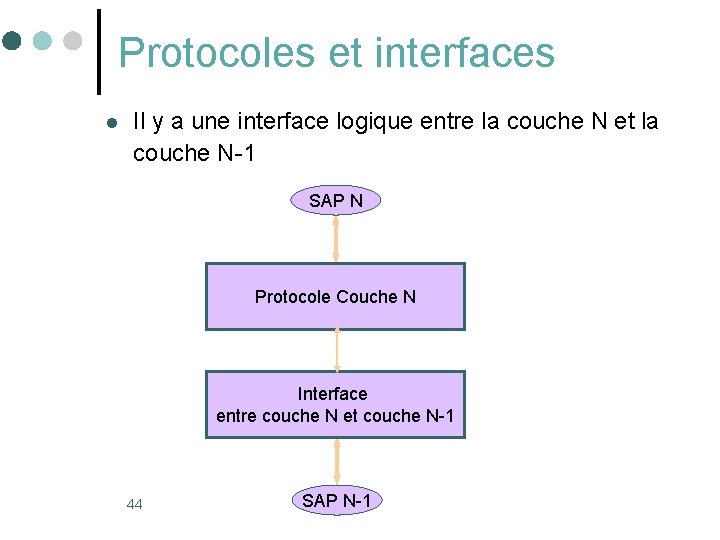 Protocoles et interfaces

• Il y a une interface logique entre la couche N et la couche N-1

SAP N

Protocole Couche N

Interface
entre couche N et couche N-1

SAP N-1

44